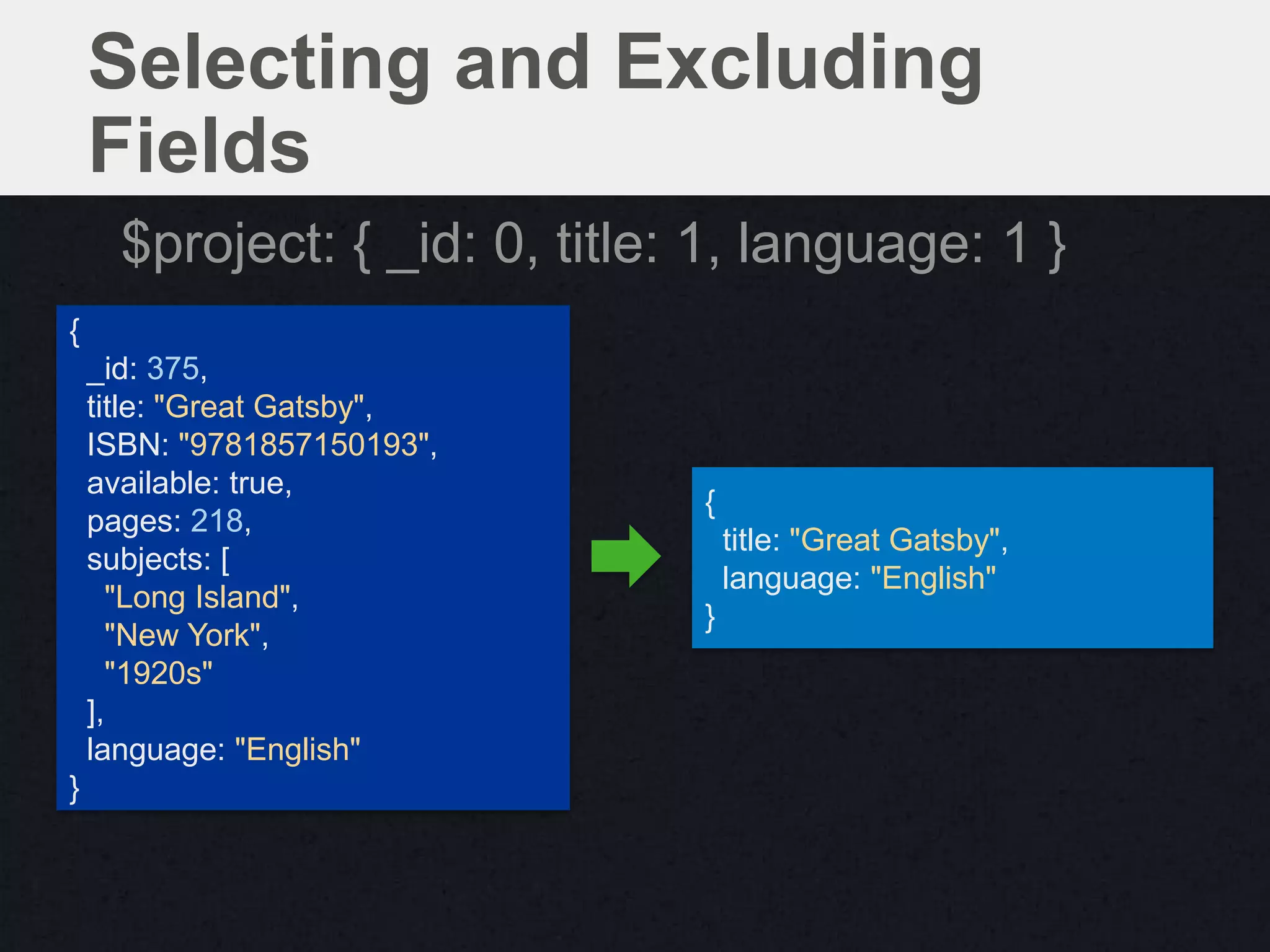 Selecting and Excluding Fields

$project: { _id: 0, title: 1, language: 1 }

{
  _id: 375,
  title: "Great Gatsby",
  ISBN: "9781857150193",
  available: true,
  pages: 218,
  subjects: [
    "Long Island",
    "New York",
    "1920s"
  ],
  language: "English"
}

{
  title: "Great Gatsby",
  language: "English"
}